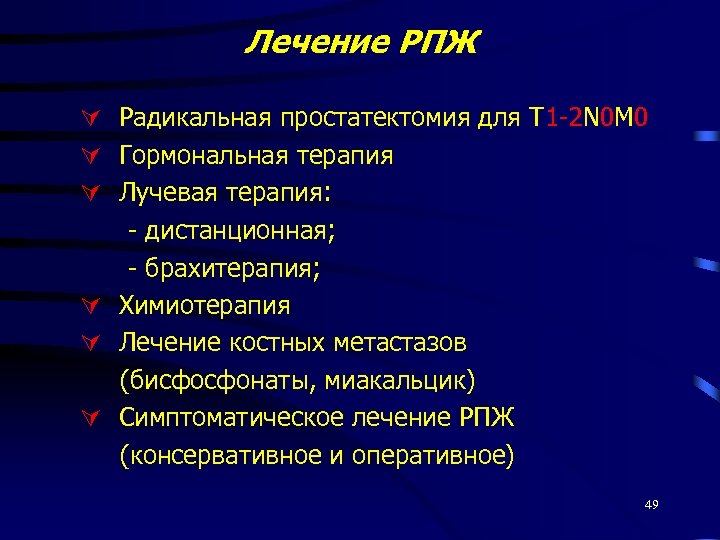 Лечение РПЖ

Радикальная простатектомия для T1-2N0M0
Гормональная терапия
Лучевая терапия:
- дистанционная;
- брахитерапия;
Химиотерапия
Лечение костных метастазов (бисфосфонаты, миакальцик)
Симптоматическое лечение РПЖ (консервативное и оперативное)

49